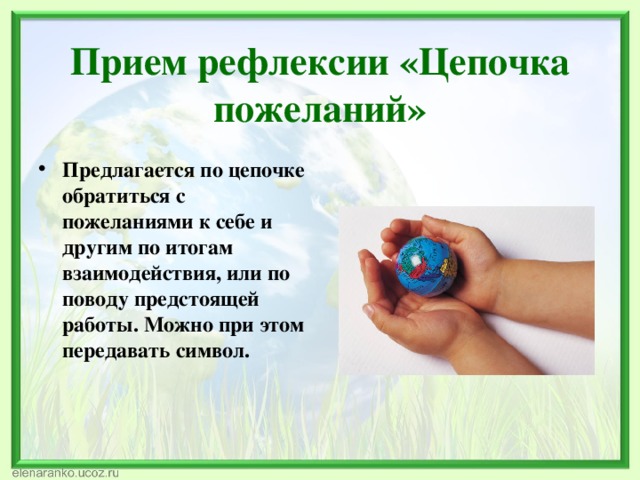 Прием рефлексии «Цепочка пожеланий»

• Предлагается по цепочке обратиться с пожеланиями к себе и другим по итогам взаимодействия, или по поводу предстоящей работы. Можно при этом передавать символ.

elenaranko.ucoz.ru